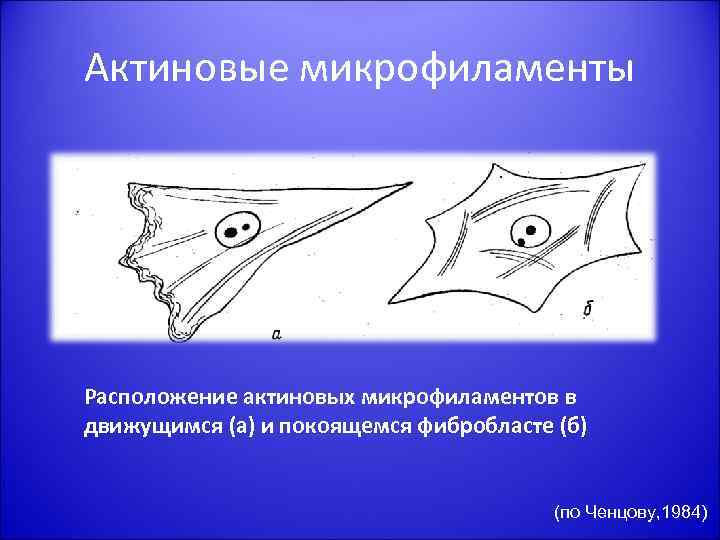 Актиновые микрофиламенты

а

б

Расположение актиновых микрофиламентов в движущимся (а) и покоящемся фибробласте (б)

(по Ченцову,1984)